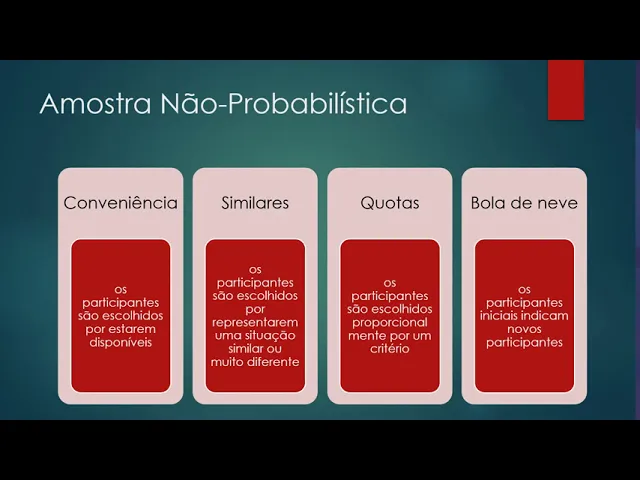 Amostra Não-Probabilística

Conveniência

os participantes são escolhidos por estarem disponíveis

Similares

os participantes são escolhidos por representarem uma situação similar ou muito diferente

Quotas

os participantes são escolhidos proporcional mente por um critério

Bola de neve

os participantes iniciais indicam novos participantes